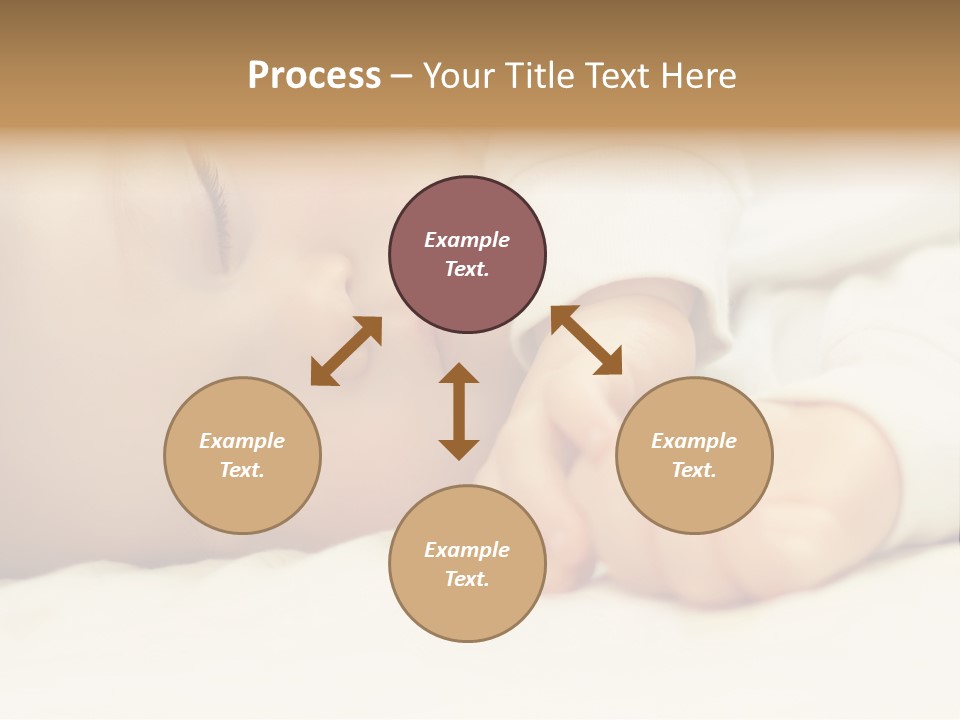 Process – Your Title Text Here

Example Text.

Example Text.

Example Text.

Example Text.